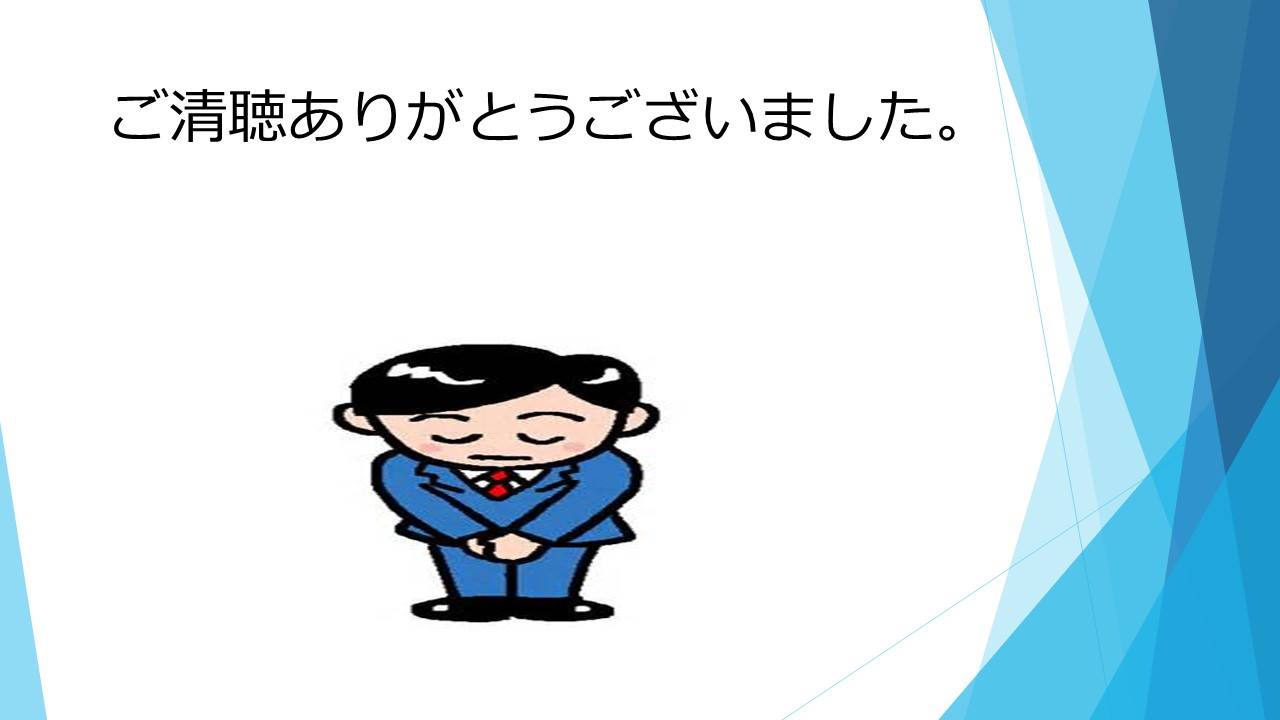 ご清聴ありがとうございました。